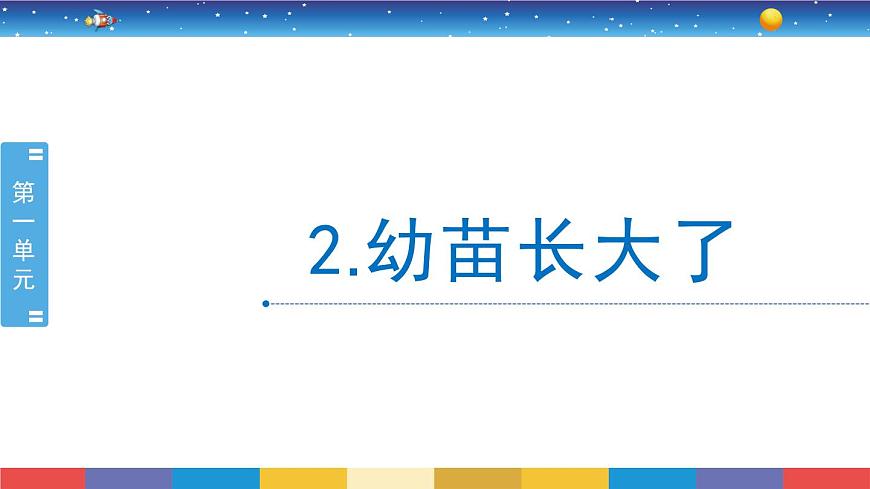 第一单元

2.幼苗长大了